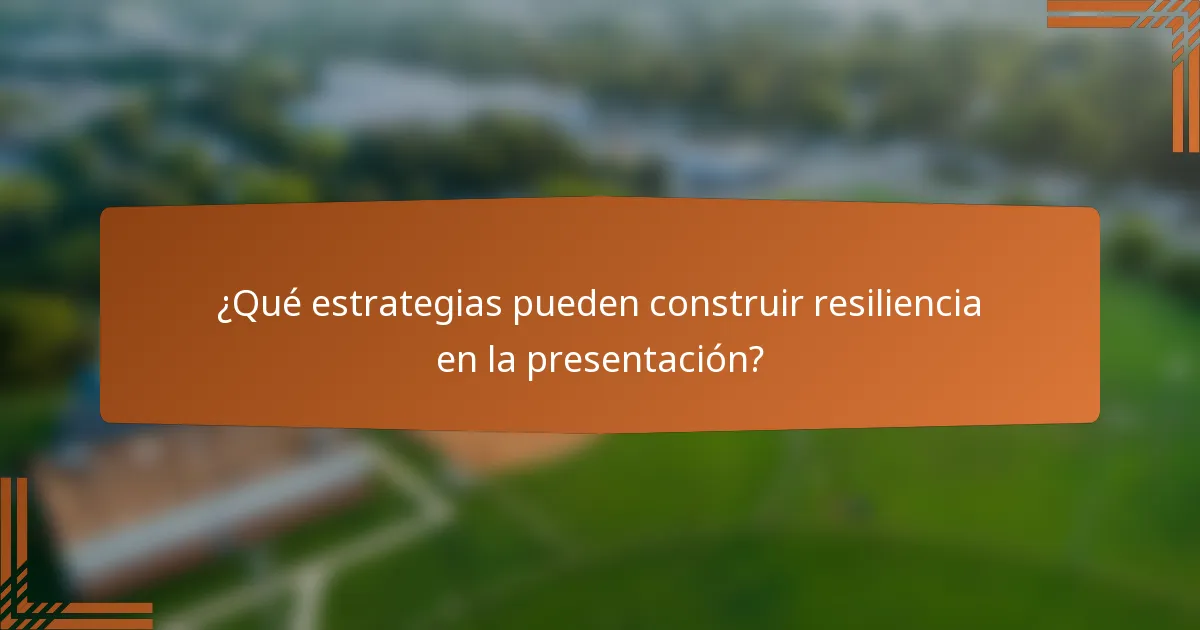 ¿Qué estrategias pueden construir resiliencia en la presentación?